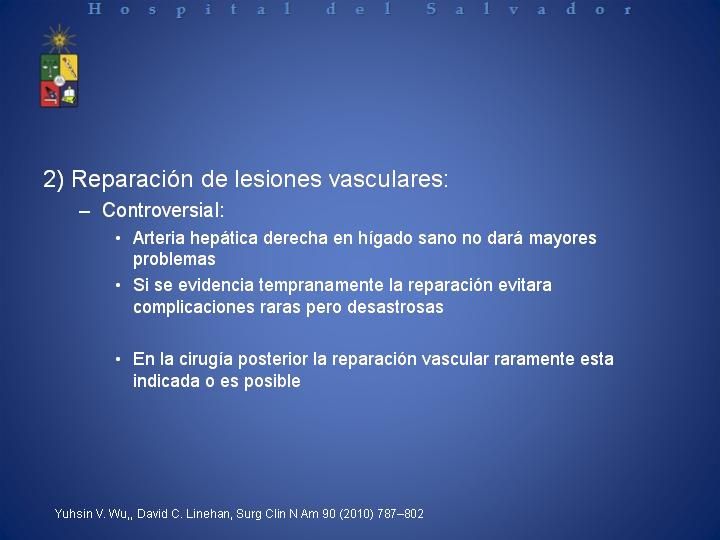 Hospital del Salvador

2) Reparación de lesiones vasculares:

– Controversial:

• Arteria hepática derecha en hígado sano no dará mayores problemas

• Si se evidencia tempranamente la reparación evitara complicaciones raras pero desastrosas

• En la cirugía posterior la reparación vascular raramente esta indicada o es posible

Yuhsin V. Wu,, David C. Linehan, Surg Clin N Am 90 (2010) 787–802